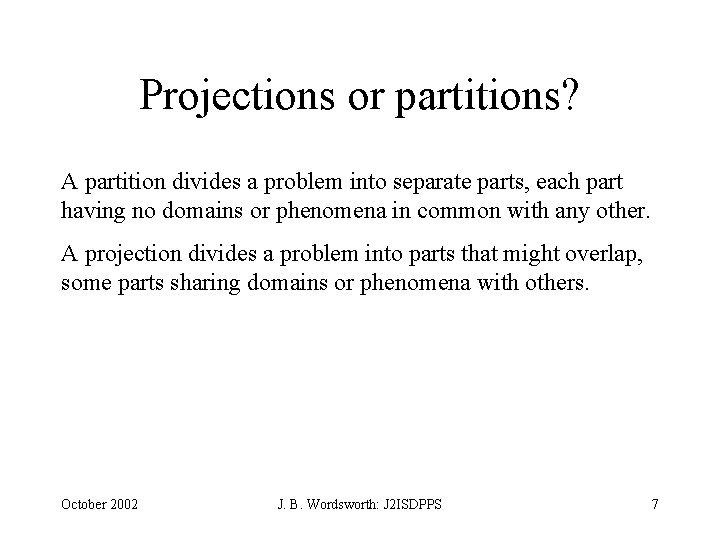 Projections or partitions?

A partition divides a problem into separate parts, each part having no domains or phenomena in common with any other.

A projection divides a problem into parts that might overlap, some parts sharing domains or phenomena with others.

October 2002

J. B. Wordsworth: J2ISDPPS

7